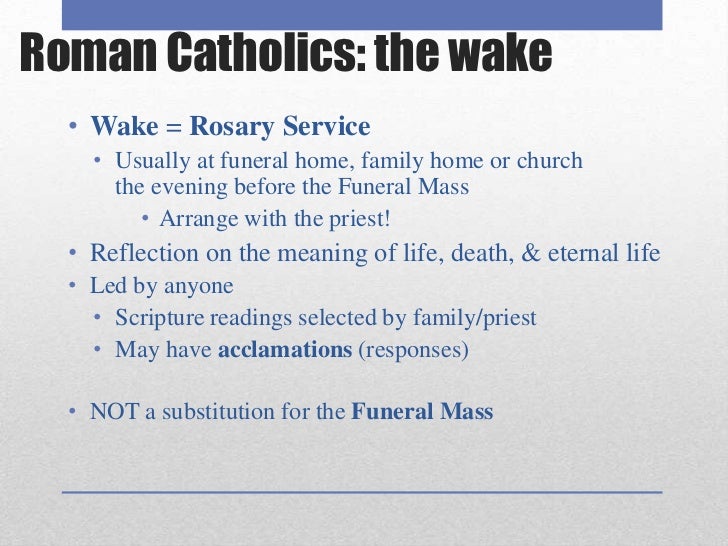 Roman Catholics: the wake

• Wake = Rosary Service
  • Usually at funeral home, family home or church the evening before the Funeral Mass
    • Arrange with the priest!
• Reflection on the meaning of life, death, & eternal life
• Led by anyone
  • Scripture readings selected by family/priest
  • May have acclamations (responses)

• NOT a substitution for the Funeral Mass